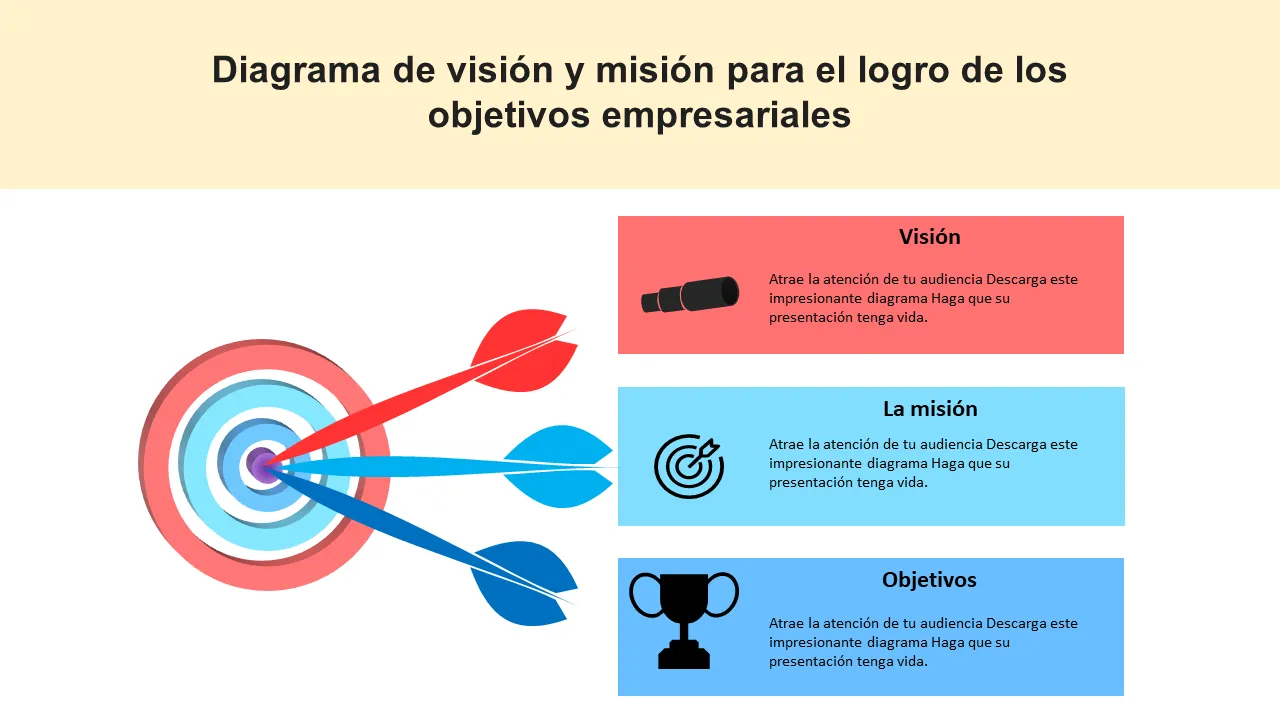 Diagrama de visión y misión para el logro de los objetivos empresariales

Visión

Atrae la atención de tu audiencia Descarga este impresionante diagrama Haga que su presentación tenga vida.

La misión

Atrae la atención de tu audiencia Descarga este impresionante diagrama Haga que su presentación tenga vida.

Objetivos

Atrae la atención de tu audiencia Descarga este impresionante diagrama Haga que su presentación tenga vida.